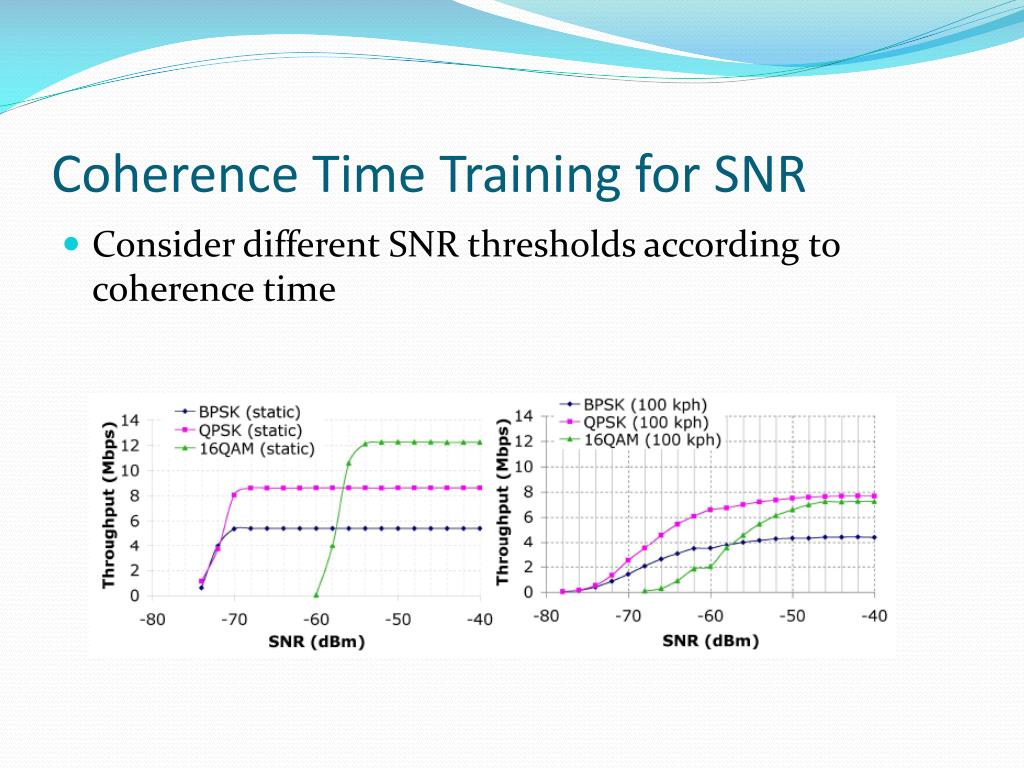 Coherence Time Training for SNR

Consider different SNR thresholds according to coherence time

BPSK (static)
QPSK (static)
16QAM (static)
Throughput (Mbps)
14
12
10
8
6
4
2
0
-80
-70
-60
-50
-40
SNR (dBm)

BPSK (100 kph)
QPSK (100 kph)
16QAM (100 kph)
Throughput (Mbps)
14
12
10
8
6
4
2
0
-80
-70
-60
-50
-40
SNR (dBm)